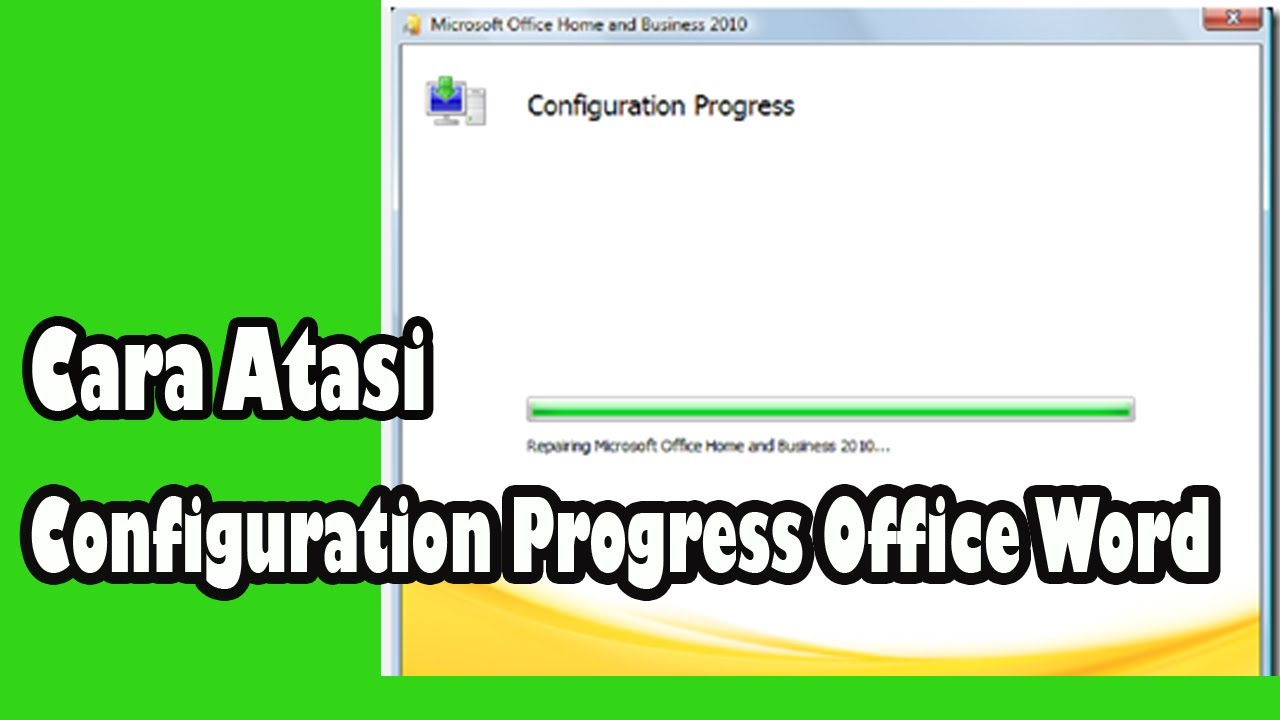 Microsoft Office Home and Business 2010

Configuration Progress

Repairing Microsoft Office Home and Business 2010...

Cara Atasi

Configuration Progress Office Word